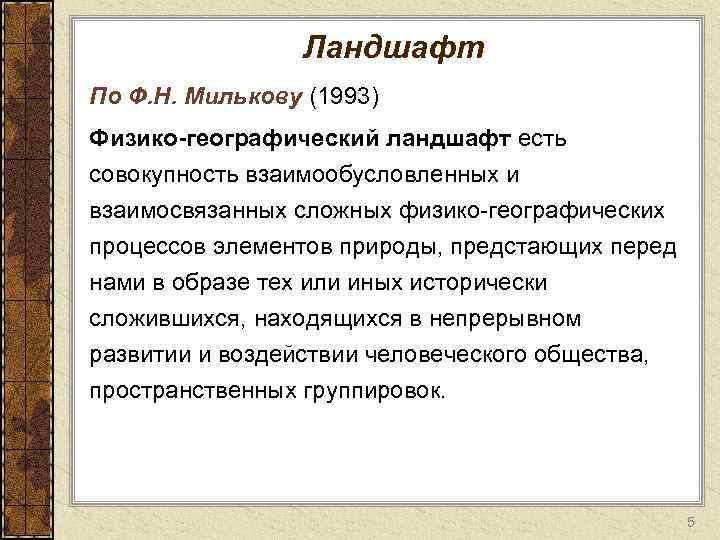 Ландшафт

По Ф.Н. Милькову (1993)

Физико-географический ландшафт есть совокупность взаимообусловленных и взаимосвязанных сложных физико-географических процессов элементов природы, предстающих перед нами в образе тех или иных исторически сложившихся, находящихся в непрерывном развитии и воздействии человеческого общества, пространственных группировок.

5